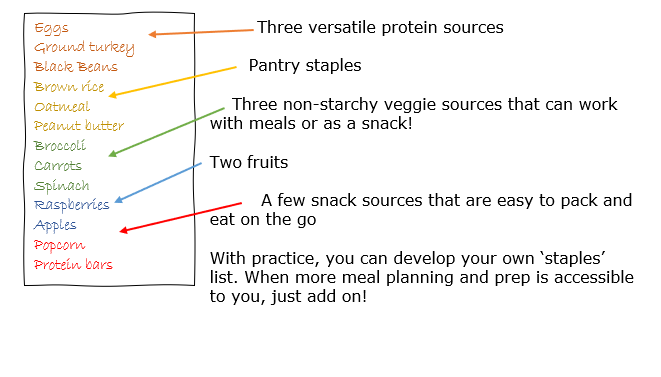 Eggs
Ground turkey
Black Beans
Brown rice
Oatmeal
Peanut butter
Broccoli
Carrots
Spinach
Raspberries
Apples
Popcorn
Protein bars

Three versatile protein sources

Pantry staples

Three non-starchy veggie sources that can work with meals or as a snack!

Two fruits

A few snack sources that are easy to pack and eat on the go

With practice, you can develop your own ‘staples’ list. When more meal planning and prep is accessible to you, just add on!